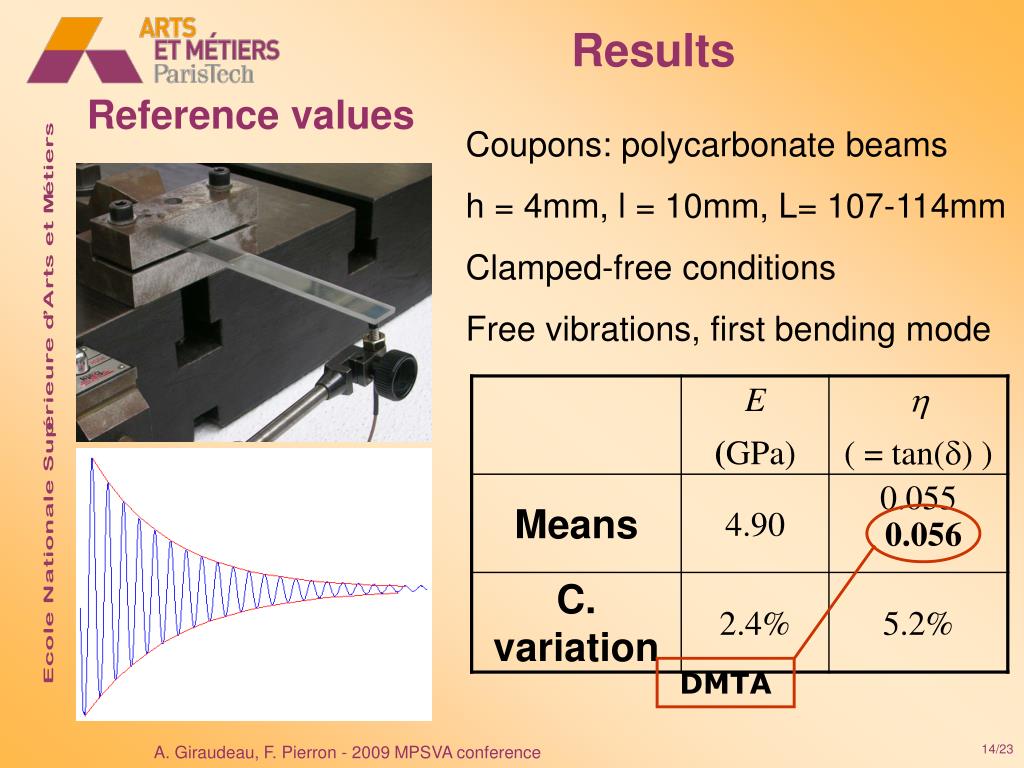 ARTS
ET MÉTIERS
ParisTech

Results

Ecole Nationale Supérieure d'Arts et Métiers

Reference values

Coupons: polycarbonate beams

h = 4mm, l = 10mm, L= 107-114mm

Clamped-free conditions

Free vibrations, first bending mode

| | $E$ (GPa) | $\eta$ ( = tan($\delta$) ) |
|---|---|---|
| Means | 4.90 | 0.055 0.056 |
| C. variation | 2.4% | 5.2% |

DMTA

A. Giraudeau, F. Pierron - 2009 MPSVA conference

14/23